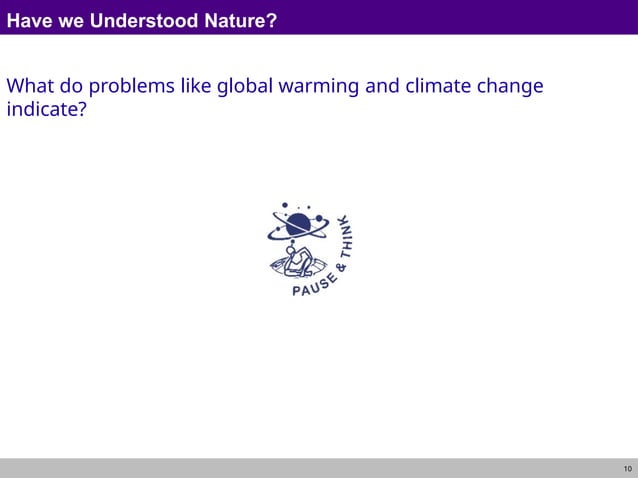 Have we Understood Nature?

What do problems like global warming and climate change indicate?

PAUSE & THINK

10